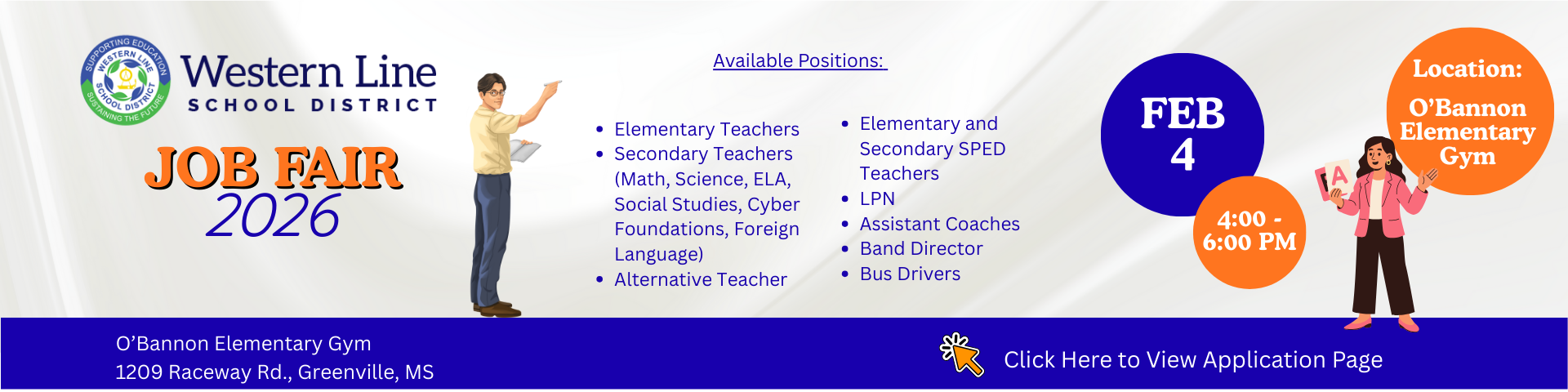 SUPPORTING EDUCATION
WESTERN LINE
SCHOOL DISTRICT
SUSTAINING THE FUTURE

Western Line
SCHOOL DISTRICT

JOB FAIR
2026

Available Positions:

- Elementary Teachers
- Secondary Teachers (Math, Science, ELA, Social Studies, Cyber Foundations, Foreign Language)
- Alternative Teacher

- Elementary and Secondary SPED Teachers
- LPN
- Assistant Coaches
- Band Director
- Bus Drivers

FEB 4

4:00 - 6:00 PM

Location:
O'Bannon Elementary Gym

A

O'Bannon Elementary Gym
1209 Raceway Rd., Greenville, MS

Click Here to View Application Page